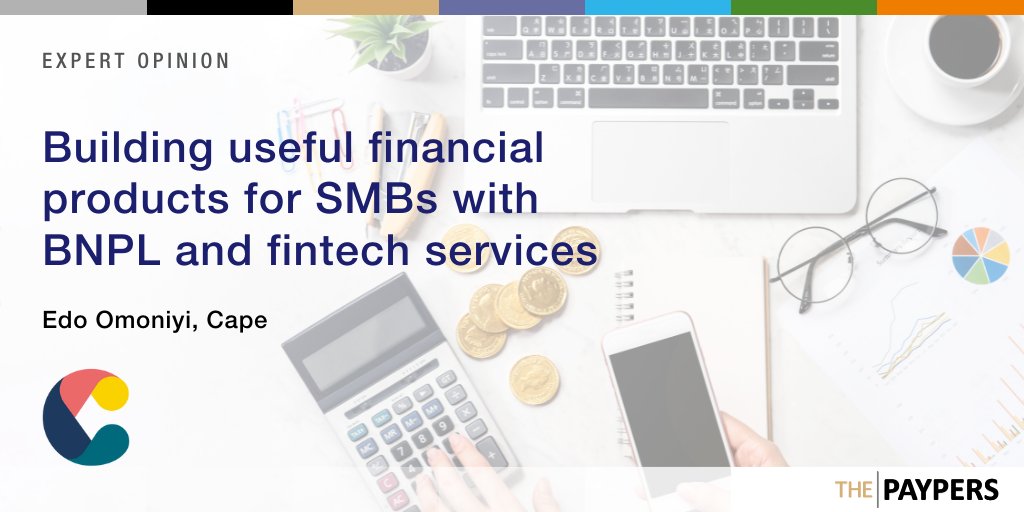 EXPERT OPINION

Building useful financial products for SMBs with BNPL and fintech services

Edo Omoniyi, Cape

THE PAYPERS